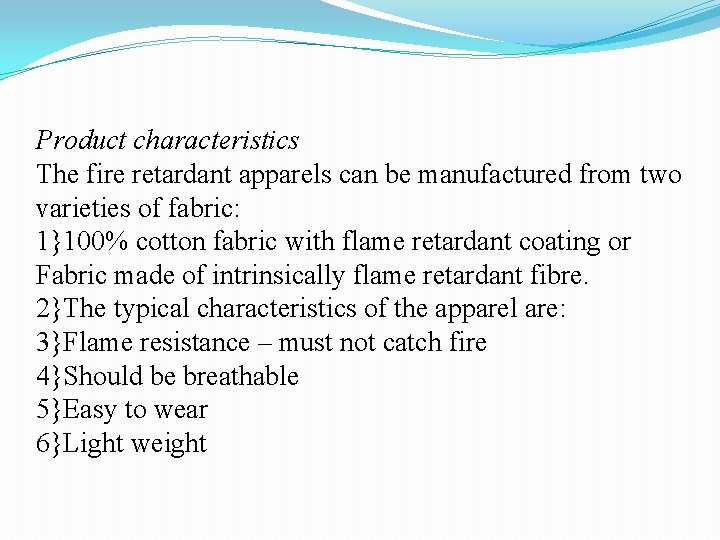 Product characteristics
The fire retardant apparels can be manufactured from two varieties of fabric:
1}100% cotton fabric with flame retardant coating or Fabric made of intrinsically flame retardant fibre.
2}The typical characteristics of the apparel are:
3}Flame resistance – must not catch fire
4}Should be breathable
5}Easy to wear
6}Light weight